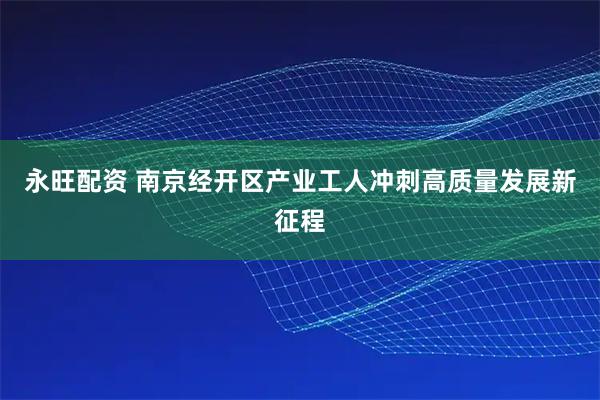 永旺配资 南京经开区产业工人冲刺高质量发展新征程